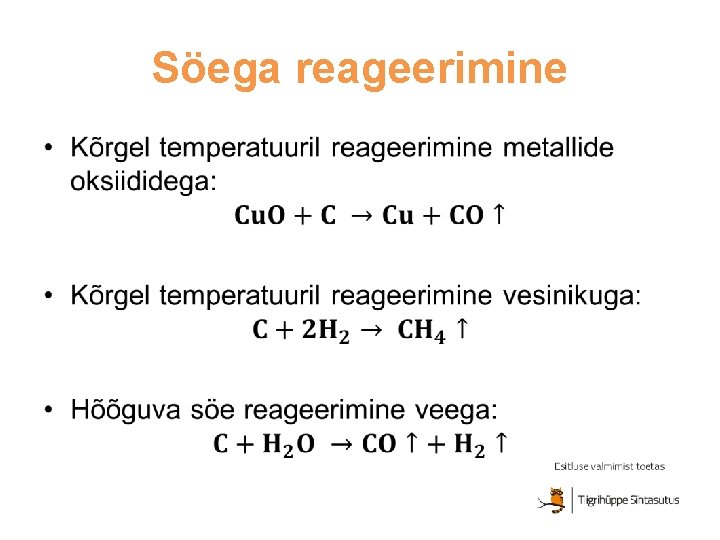 Söega reageerimine

• Kõrgel temperatuuril reageerimine metallide oksiididega:
$CuO + C \rightarrow Cu + CO \uparrow$

• Kõrgel temperatuuril reageerimine vesinikuga:
$C + 2H_2 \rightarrow CH_4 \uparrow$

• Hõõguva söe reageerimine veega:
$C + H_2O \rightarrow CO \uparrow + H_2 \uparrow$

Esitluse valmimist toetas

Tiigrihüppe Sihtasutus